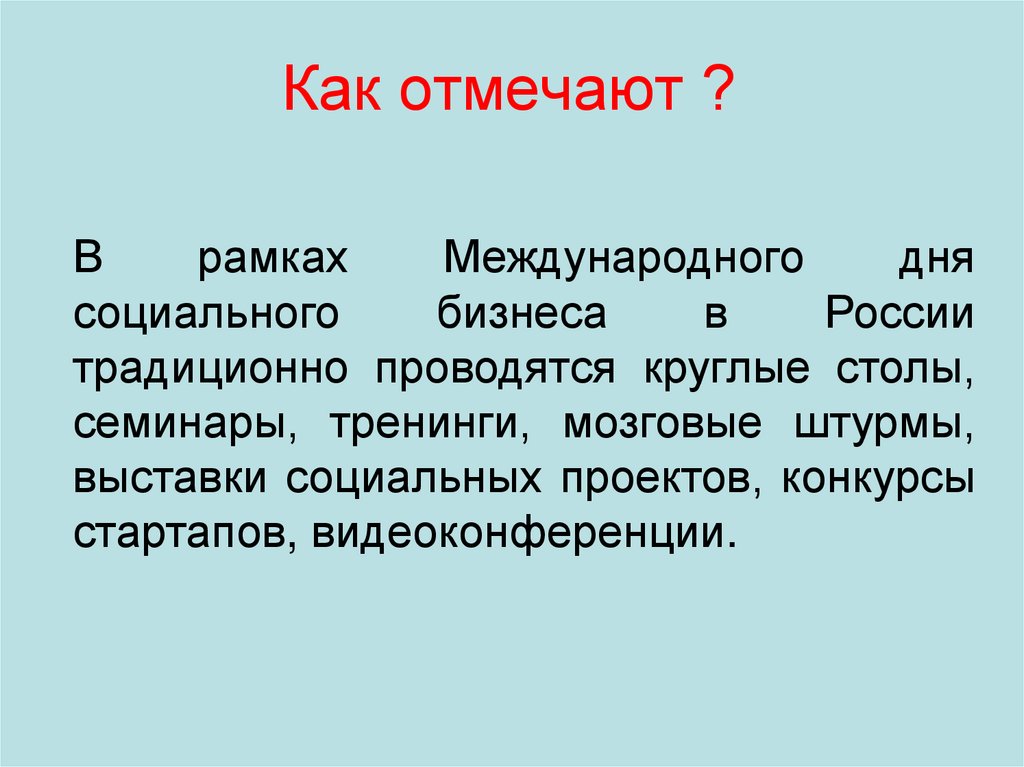 Как отмечают ?

В рамках Международного дня социального бизнеса в России традиционно проводятся круглые столы, семинары, тренинги, мозговые штурмы, выставки социальных проектов, конкурсы стартапов, видеоконференции.